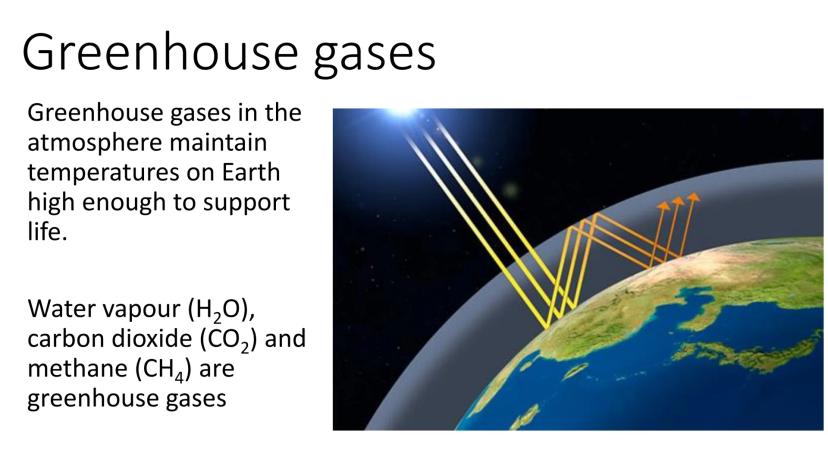 Greenhouse gases

Greenhouse gases in the atmosphere maintain temperatures on Earth high enough to support life.

Water vapour ($H_2O$), carbon dioxide ($CO_2$) and methane ($CH_4$) are greenhouse gases